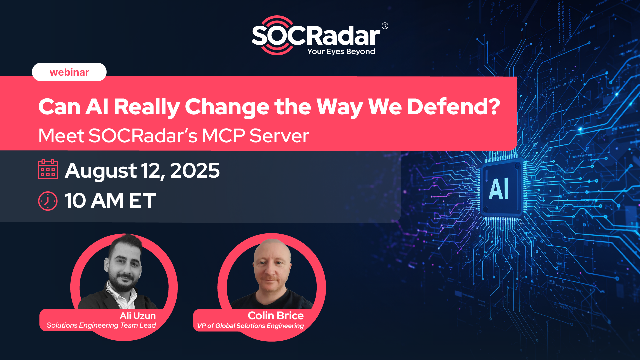 SOCRadar®
Your Eyes Beyond

webinar

Can AI Really Change the Way We Defend?
Meet SOCRadar's MCP Server

August 12, 2025
10 AM ET

AI

Ali Uzun
Solutions Engineering Team Lead

Colin Brice
VP of Global Solutions Engineering